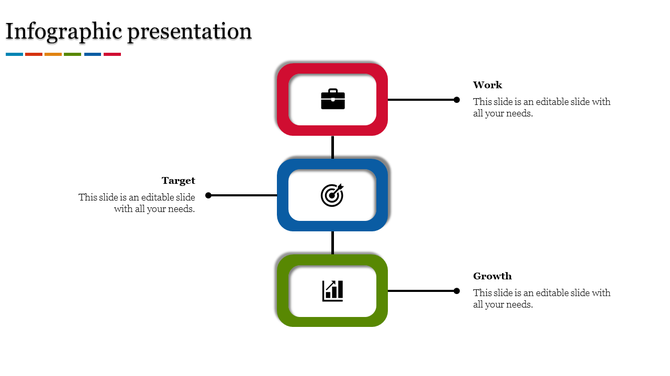 Infographic presentation

Work
This slide is an editable slide with all your needs.

Target
This slide is an editable slide with all your needs.

Growth
This slide is an editable slide with all your needs.